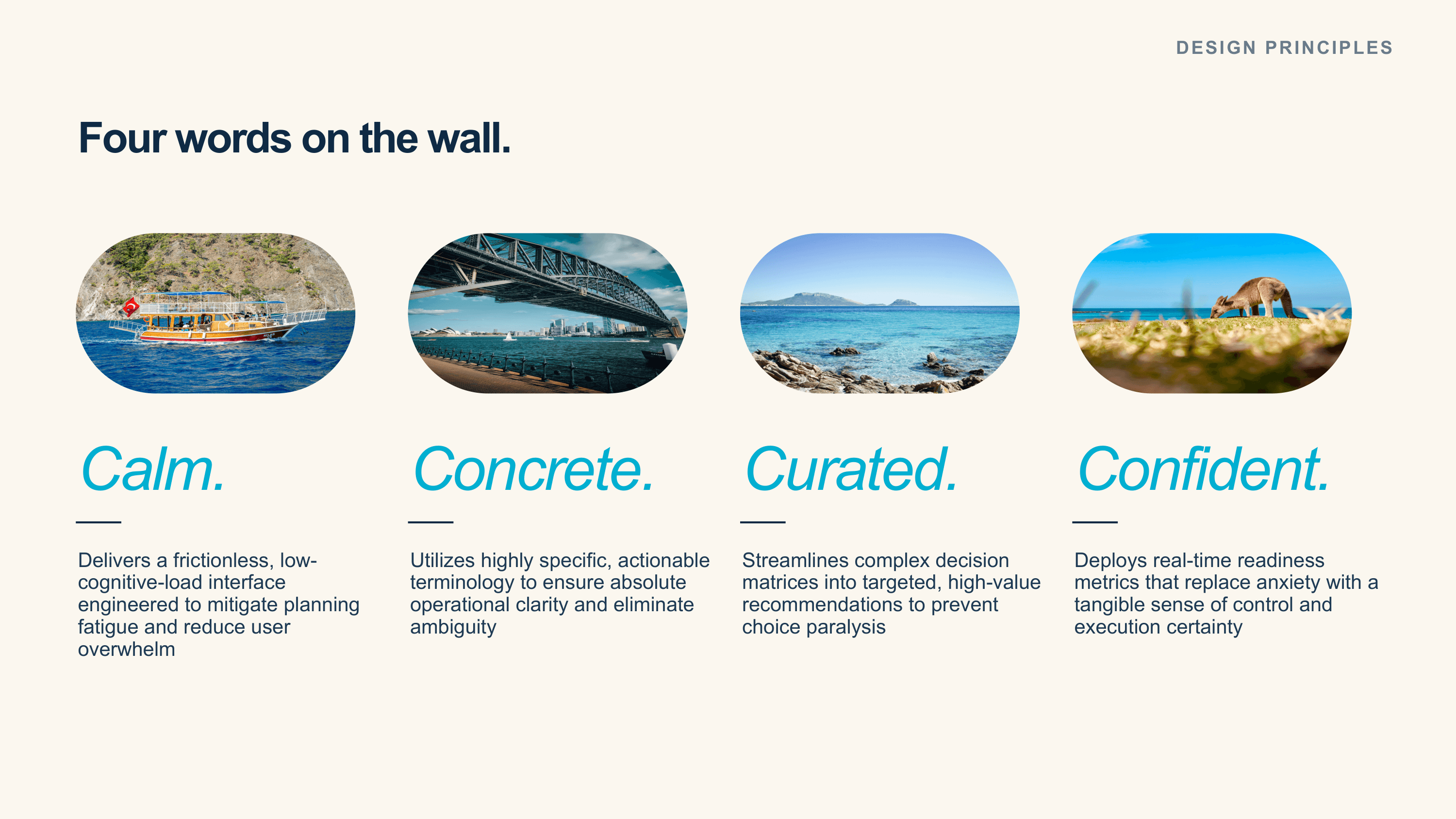 DESIGN PRINCIPLES

Four words on the wall.

Calm.

Delivers a frictionless, low-cognitive-load interface engineered to mitigate planning fatigue and reduce user overwhelm

Concrete.

Utilizes highly specific, actionable terminology to ensure absolute operational clarity and eliminate ambiguity

Curated.

Streamlines complex decision matrices into targeted, high-value recommendations to prevent choice paralysis

Confident.

Deploys real-time readiness metrics that replace anxiety with a tangible sense of control and execution certainty